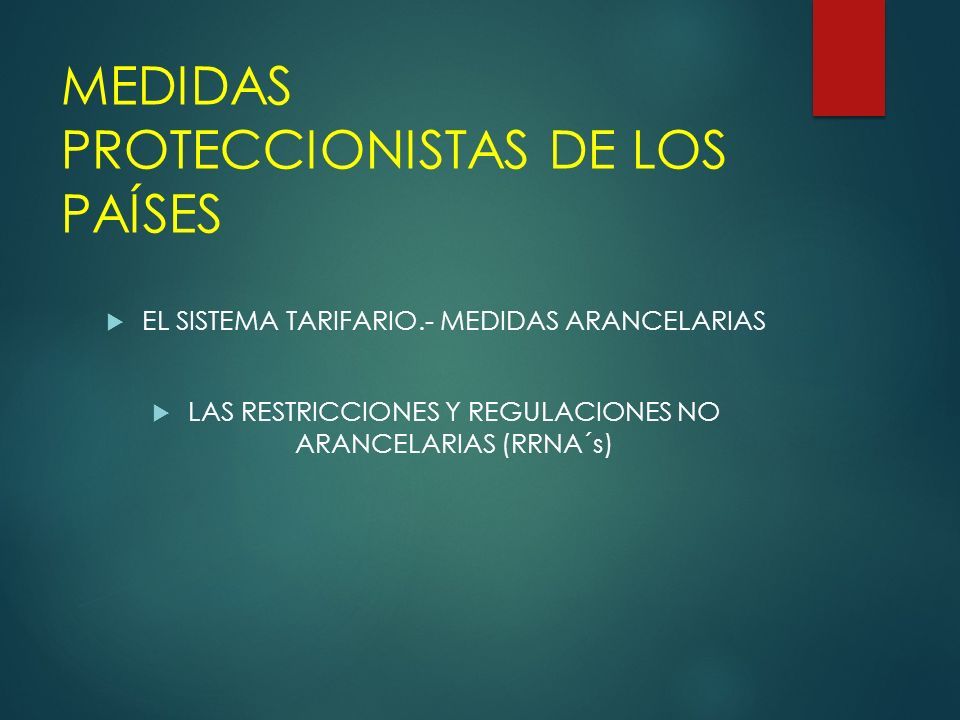 MEDIDAS PROTECCIONISTAS DE LOS PAÍSES

EL SISTEMA TARIFARIO.- MEDIDAS ARANCELARIAS

LAS RESTRICCIONES Y REGULACIONES NO ARANCELARIAS (RRNA´s)